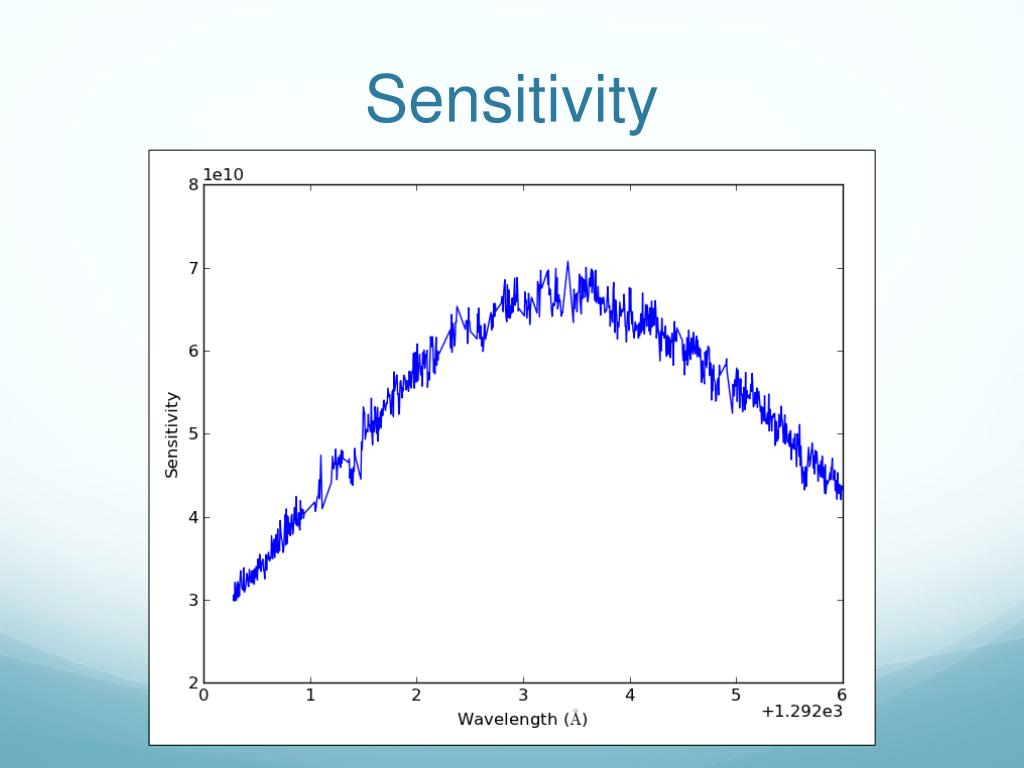 Sensitivity

1e10

8
7
6
5
4
3
2

Sensitivity

0 1 2 3 4 5 6

Wavelength (Å)

+1.292e3